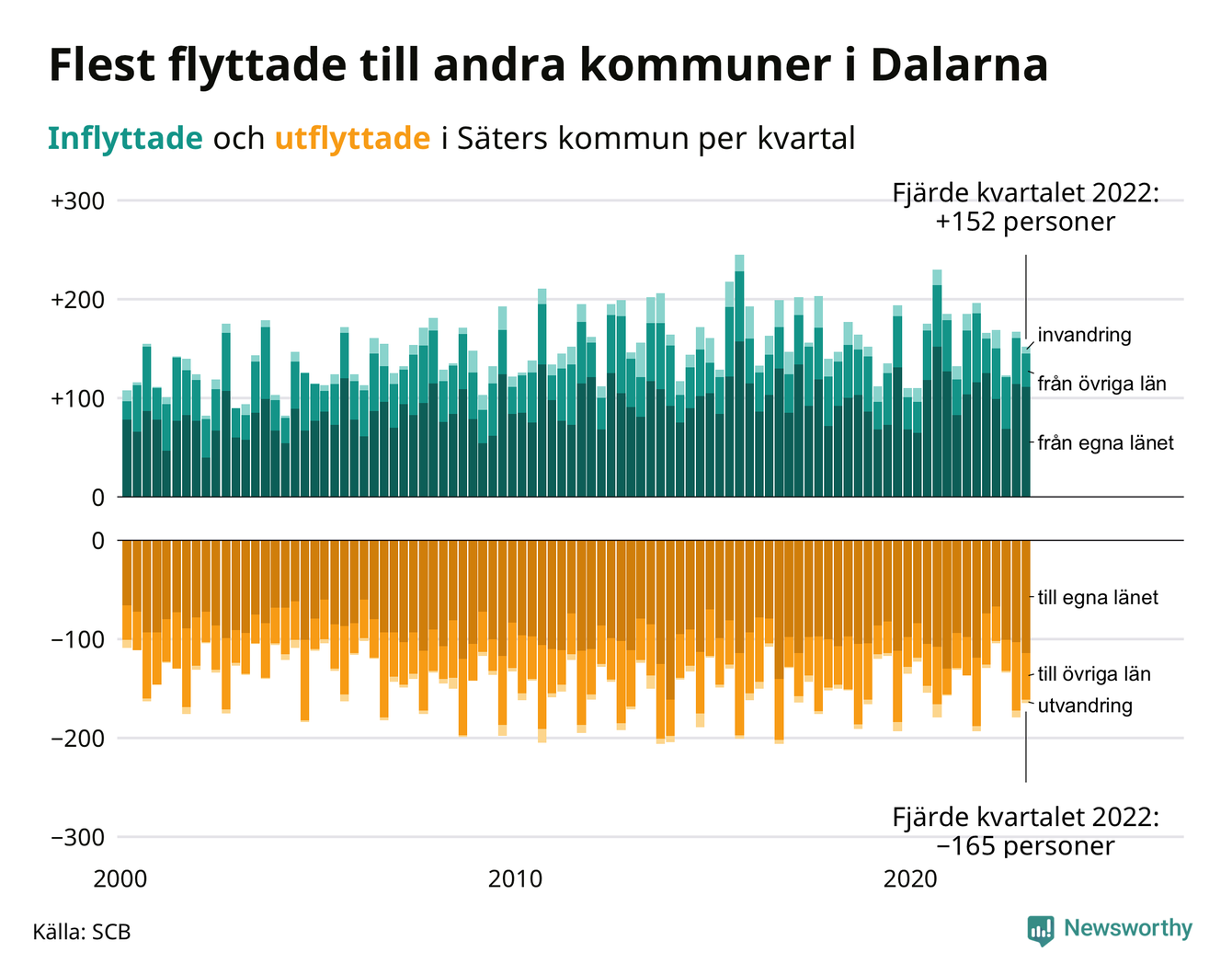 Flest flyttade till andra kommuner i Dalarna

Inflyttade och utflyttade i Säters kommun per kvartal

Fjärde kvartalet 2022: +152 personer

+300
+200
+100
0

invandring
från övriga län
från egna länet

0
−100
−200
−300

till egna länet
till övriga län
utvandring

Fjärde kvartalet 2022: −165 personer

2000
2010
2020

Källa: SCB

Newsworthy